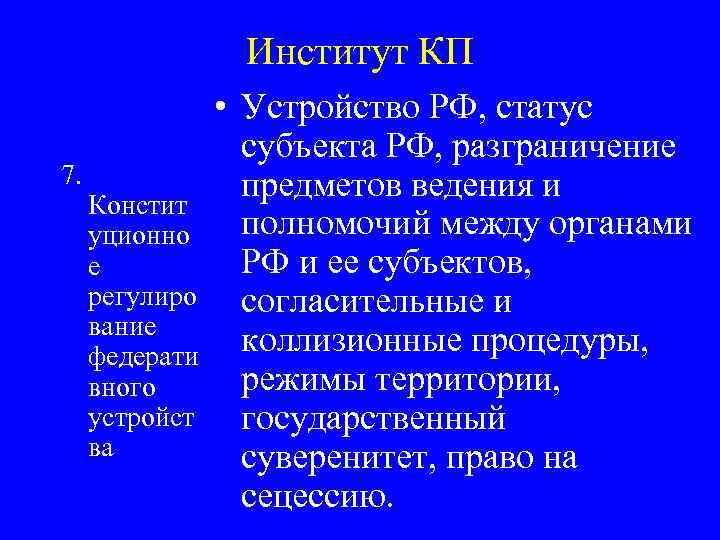 Институт КП

7. Конституционное регулирование федеративного устройства

• Устройство РФ, статус субъекта РФ, разграничение предметов ведения и полномочий между органами РФ и ее субъектов, согласительные и коллизионные процедуры, режимы территории, государственный суверенитет, право на сецессию.